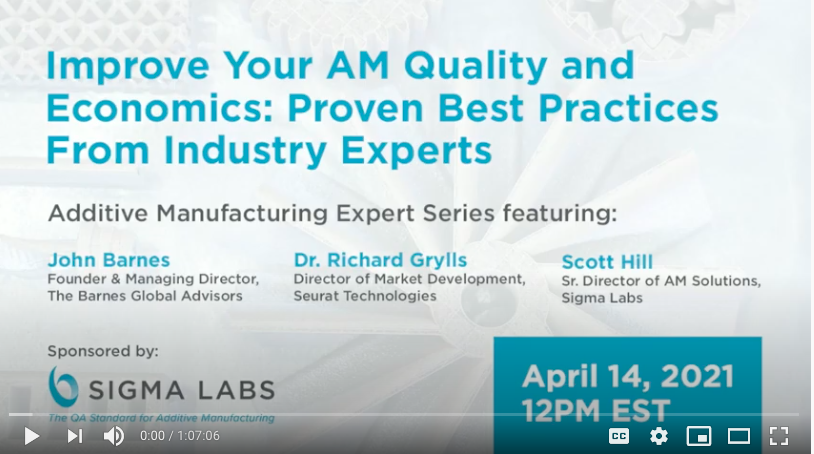 Improve Your AM Quality and Economics: Proven Best Practices From Industry Experts

Additive Manufacturing Expert Series featuring:

John Barnes
Founder & Managing Director, The Barnes Global Advisors

Dr. Richard Grylls
Director of Market Development, Seurat Technologies

Scott Hill
Sr. Director of AM Solutions, Sigma Labs

Sponsored by:

SIGMA LABS
The QA Standard for Additive Manufacturing

April 14, 2021
12PM EST

0:00 / 1:07:06

CC